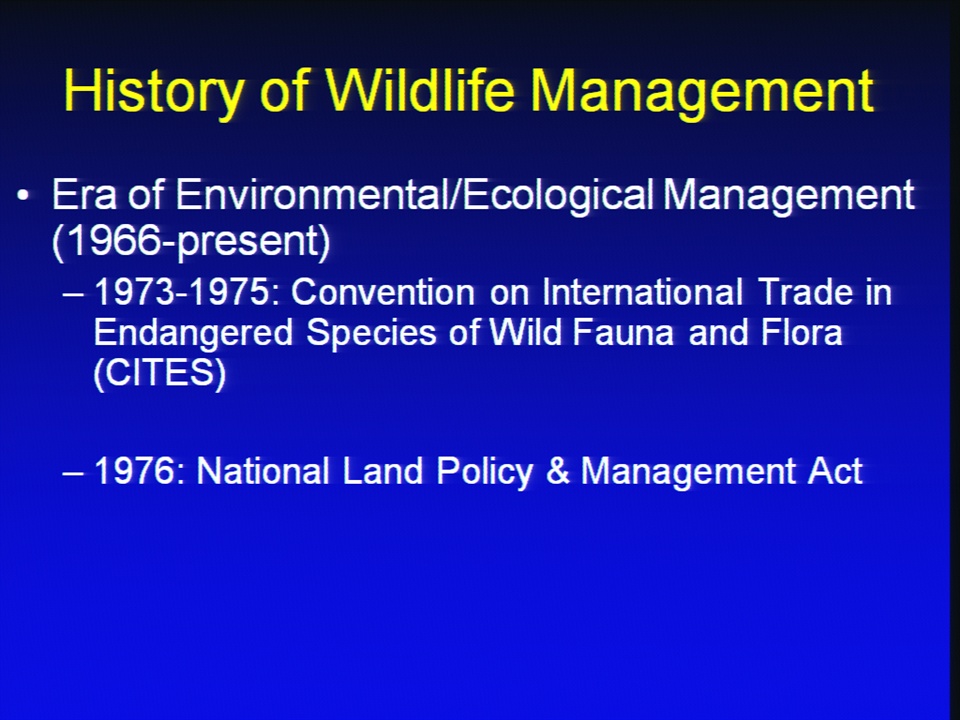 History of Wildlife Management

• Era of Environmental/Ecological Management (1966-present)

– 1973-1975: Convention on International Trade in Endangered Species of Wild Fauna and Flora (CITES)

– 1976: National Land Policy & Management Act